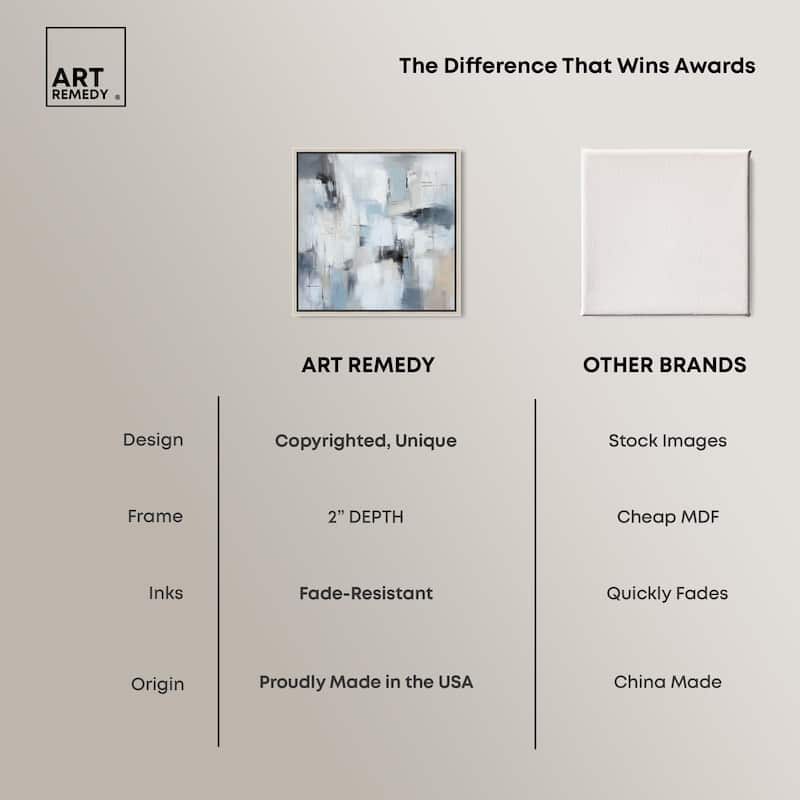 ART REMEDY ®

The Difference That Wins Awards

| | ART REMEDY | OTHER BRANDS |
|---|---|---|
| Design | Copyrighted, Unique | Stock Images |
| Frame | 2" DEPTH | Cheap MDF |
| Inks | Fade-Resistant | Quickly Fades |
| Origin | Proudly Made in the USA | China Made |